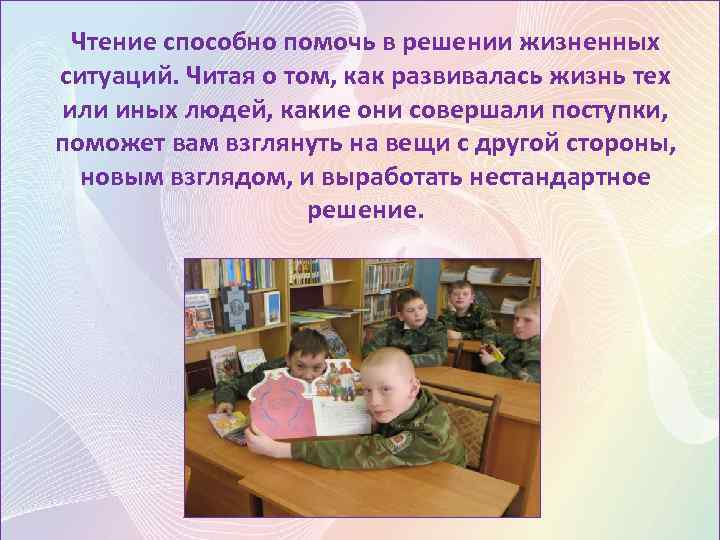 Чтение способно помочь в решении жизненных ситуаций. Читая о том, как развивалась жизнь тех или иных людей, какие они совершали поступки, поможет вам взглянуть на вещи с другой стороны, новым взглядом, и выработать нестандартное решение.